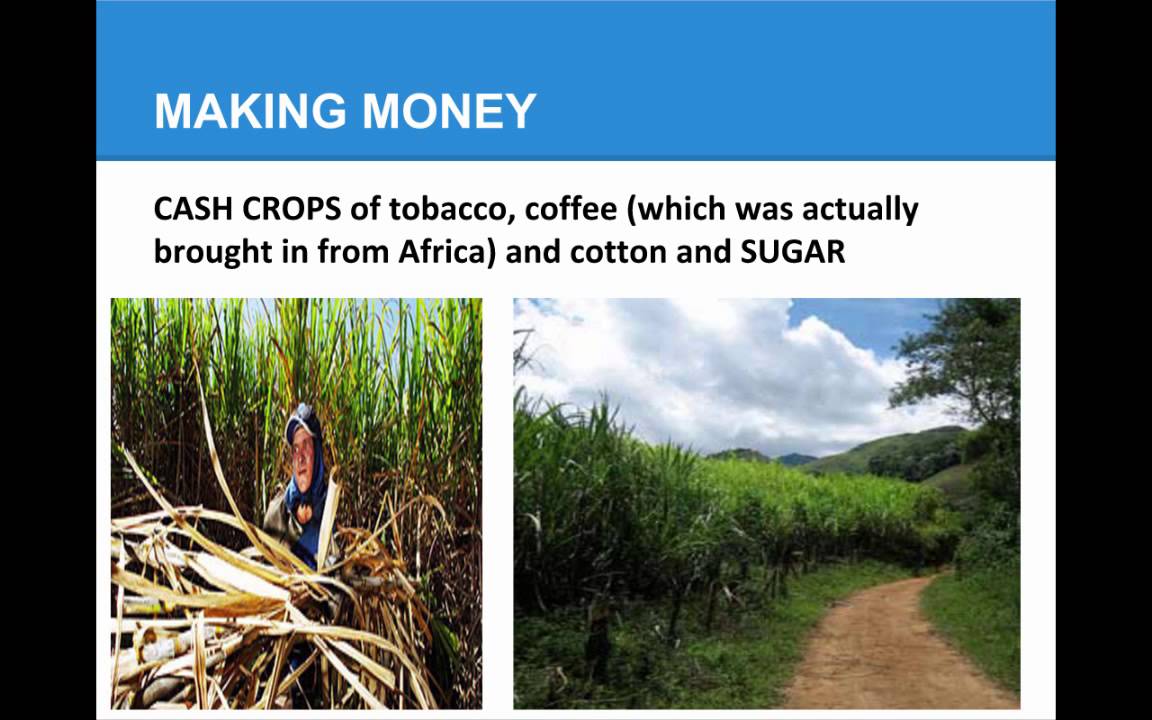 MAKING MONEY

CASH CROPS of tobacco, coffee (which was actually brought in from Africa) and cotton and SUGAR